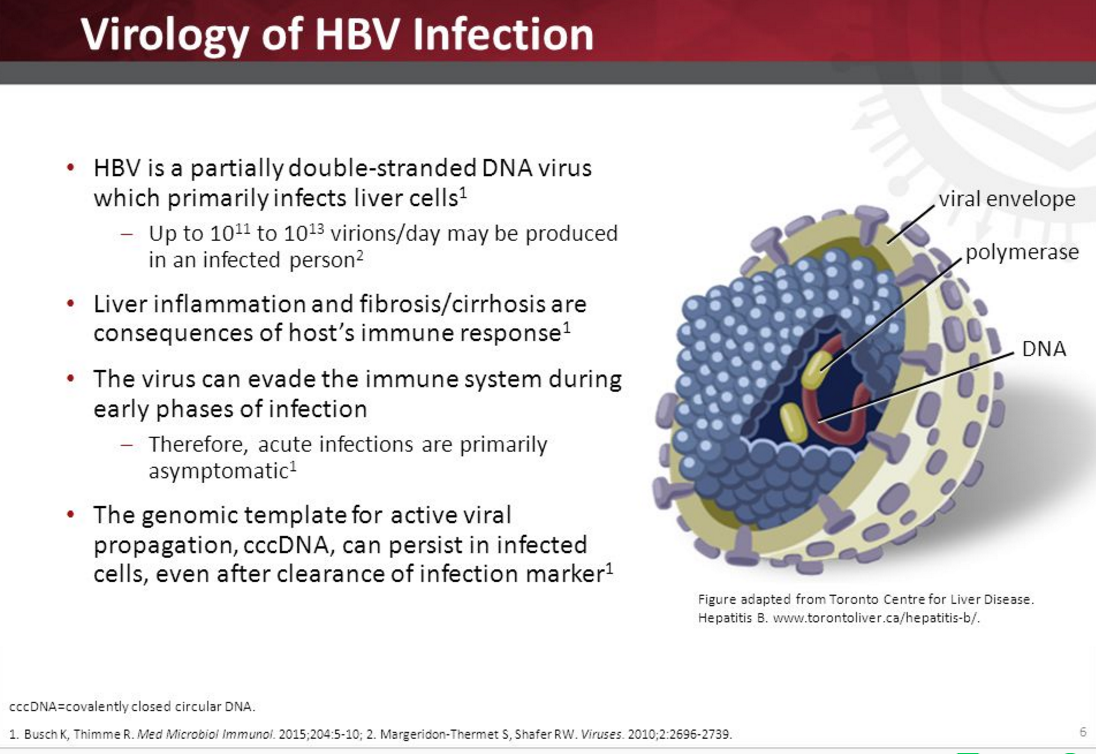 Virology of HBV Infection

• HBV is a partially double-stranded DNA virus which primarily infects liver cells$^1$

– Up to $10^{11}$ to $10^{13}$ virions/day may be produced in an infected person$^2$

• Liver inflammation and fibrosis/cirrhosis are consequences of host's immune response$^1$

• The virus can evade the immune system during early phases of infection

– Therefore, acute infections are primarily asymptomatic$^1$

• The genomic template for active viral propagation, cccDNA, can persist in infected cells, even after clearance of infection marker$^1$

viral envelope

polymerase

DNA

Figure adapted from Toronto Centre for Liver Disease. Hepatitis B. www.torontoliver.ca/hepatitis-b/.

cccDNA=covalently closed circular DNA.

1. Busch K, Thimme R. Med Microbiol Immunol. 2015;204:5-10; 2. Margeridon-Thermet S, Shafer RW. Viruses. 2010;2:2696-2739.

6